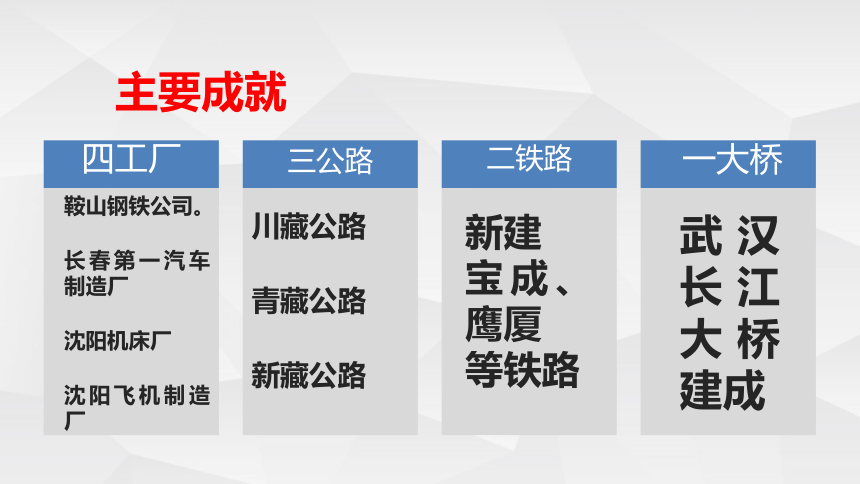 主要成就

四工厂

鞍山钢铁公司。

长春第一汽车制造厂

沈阳机床厂

沈阳飞机制造厂

三公路

川藏公路

青藏公路

新藏公路

二铁路

新建宝成、鹰厦等铁路

一大桥

武汉长江大桥建成